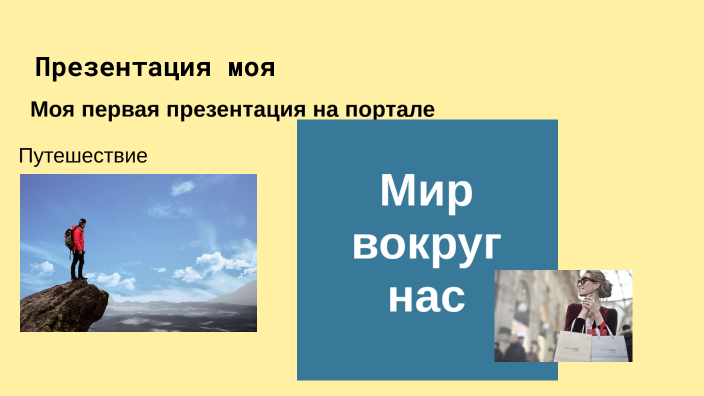 Презентация моя

Моя первая презентация на портале

Путешествие

Мир вокруг нас